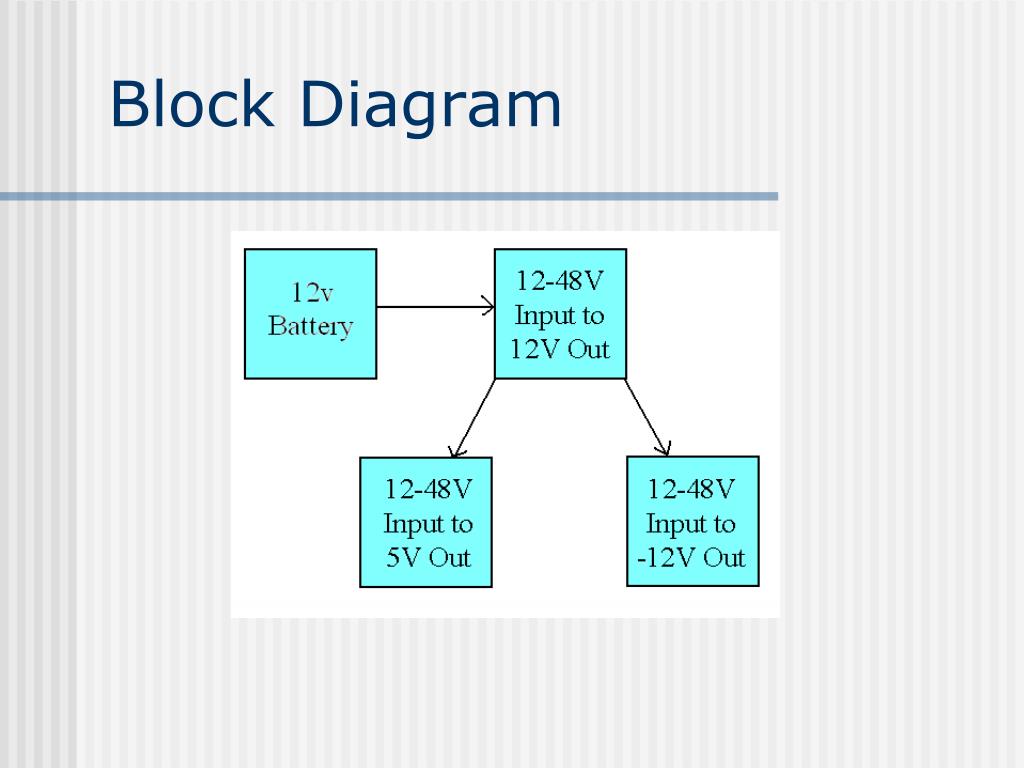 Block Diagram

12v Battery

12-48V Input to 12V Out

12-48V Input to 5V Out

12-48V Input to -12V Out